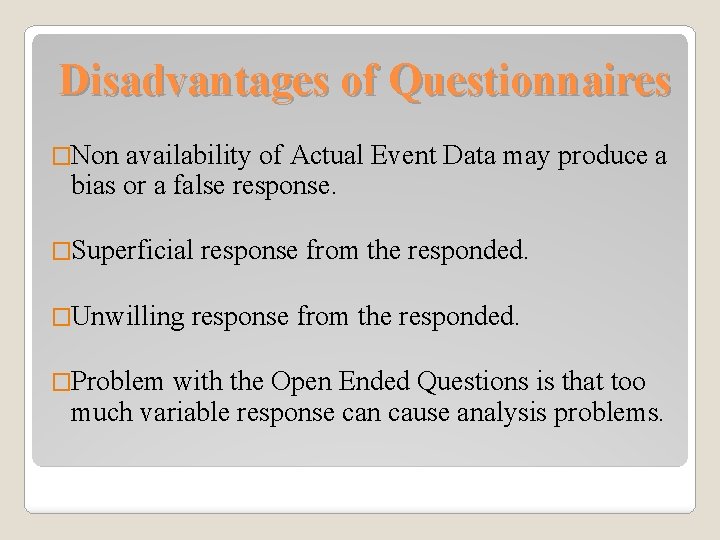 Disadvantages of Questionnaires

□Non availability of Actual Event Data may produce a bias or a false response.

□Superficial response from the responded.

□Unwilling response from the responded.

□Problem with the Open Ended Questions is that too much variable response can cause analysis problems.